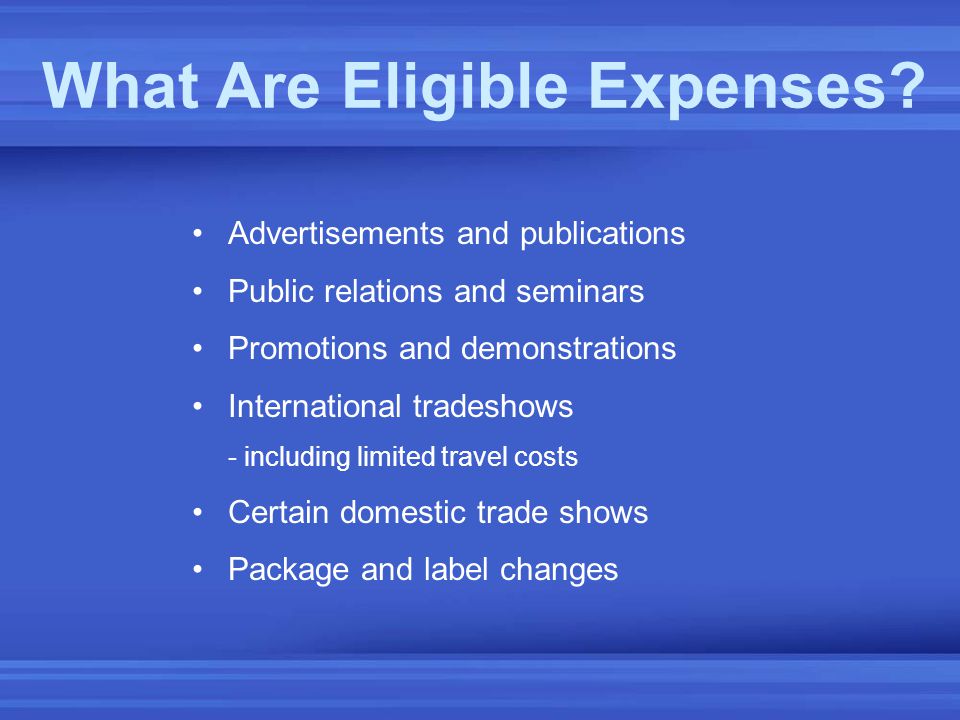 What Are Eligible Expenses?

• Advertisements and publications
• Public relations and seminars
• Promotions and demonstrations
• International tradeshows
- including limited travel costs
• Certain domestic trade shows
• Package and label changes